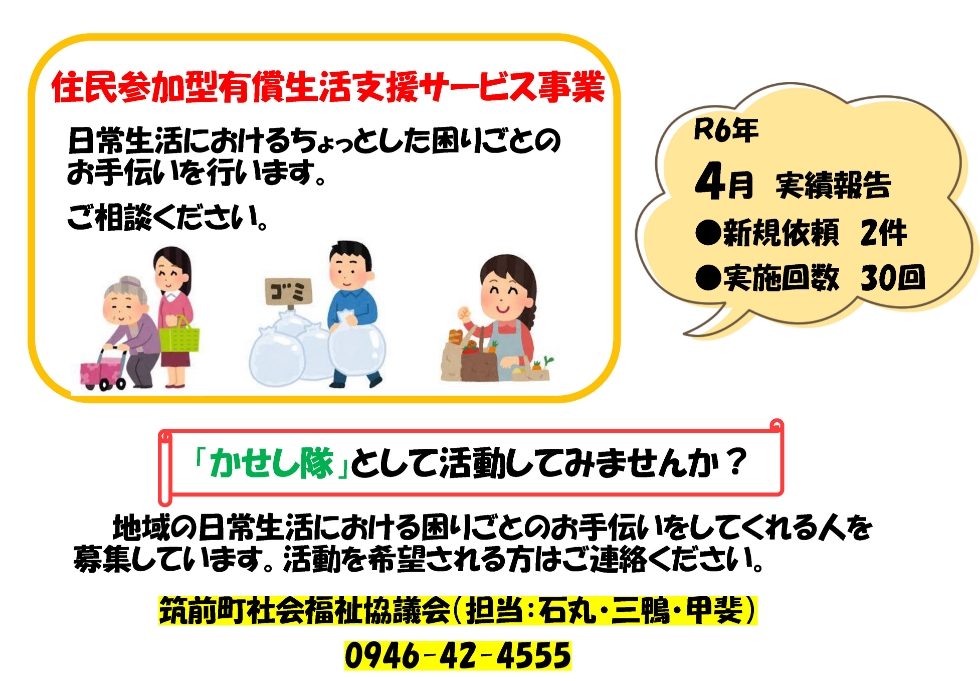 住民参加型有償生活支援サービス事業

日常生活におけるちょっとした困りごとのお手伝いを行います。

ご相談ください。

ゴミ

R6年
4月 実績報告
●新規依頼 2件
●実施回数 30回

「かせし隊」として活動してみませんか？

地域の日常生活における困りごとのお手伝いをしてくれる人を募集しています。活動を希望される方はご連絡ください。

筑前町社会福祉協議会（担当：石丸・三鴨・甲斐）

0946-42-4555